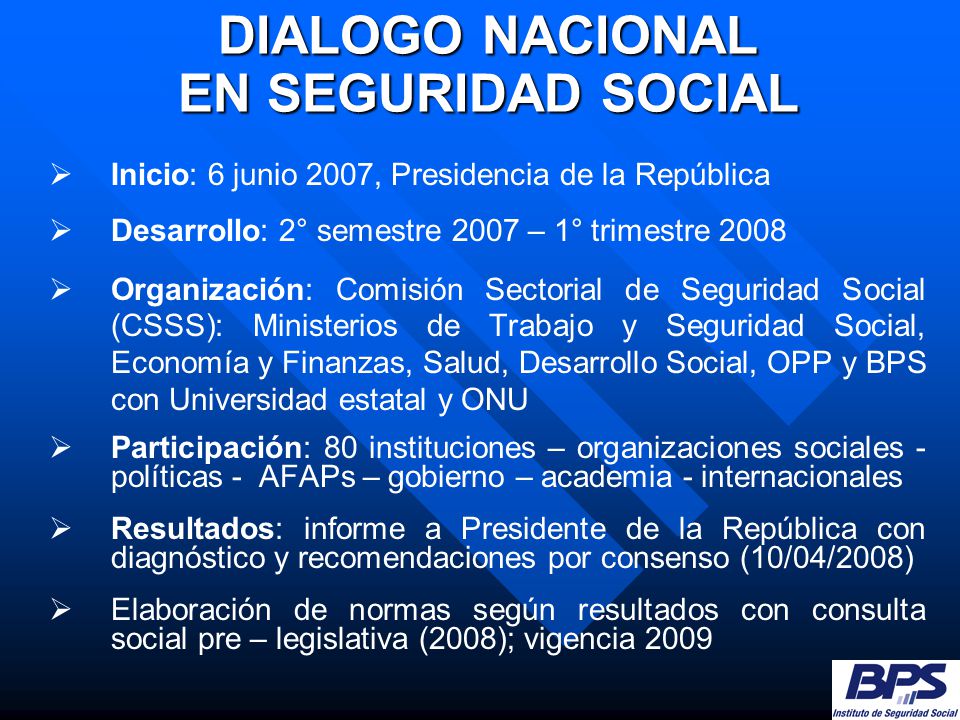 DIALOGO NACIONAL
EN SEGURIDAD SOCIAL

➢ Inicio: 6 junio 2007, Presidencia de la República

➢ Desarrollo: 2° semestre 2007 – 1° trimestre 2008

➢ Organización: Comisión Sectorial de Seguridad Social (CSSS): Ministerios de Trabajo y Seguridad Social, Economía y Finanzas, Salud, Desarrollo Social, OPP y BPS con Universidad estatal y ONU

➢ Participación: 80 instituciones – organizaciones sociales - políticas - AFAPs – gobierno – academia - internacionales

➢ Resultados: informe a Presidente de la República con diagnóstico y recomendaciones por consenso (10/04/2008)

➢ Elaboración de normas según resultados con consulta social pre – legislativa (2008); vigencia 2009

BPS
Instituto de Seguridad Social